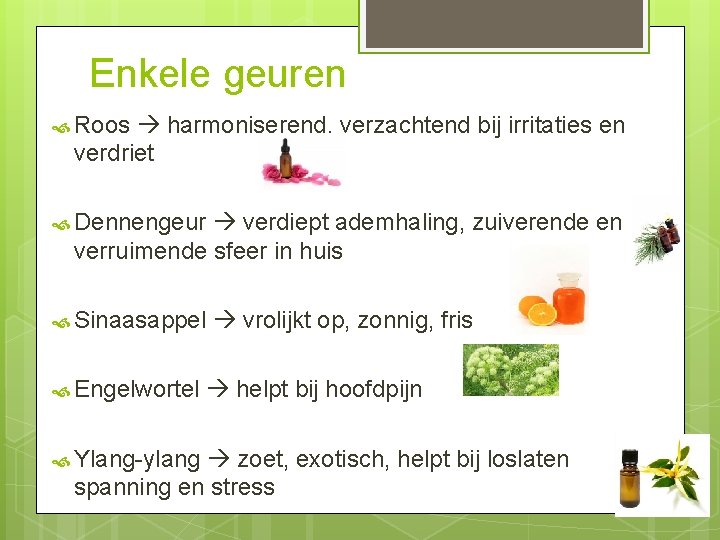 Enkele geuren

Roos → harmoniserend. verzachtend bij irritaties en verdriet

Dennengeur → verdiept ademhaling, zuiverende en verruimende sfeer in huis

Sinaasappel → vrolijkt op, zonnig, fris

Engelwortel → helpt bij hoofdpijn

Ylang-ylang → zoet, exotisch, helpt bij loslaten spanning en stress